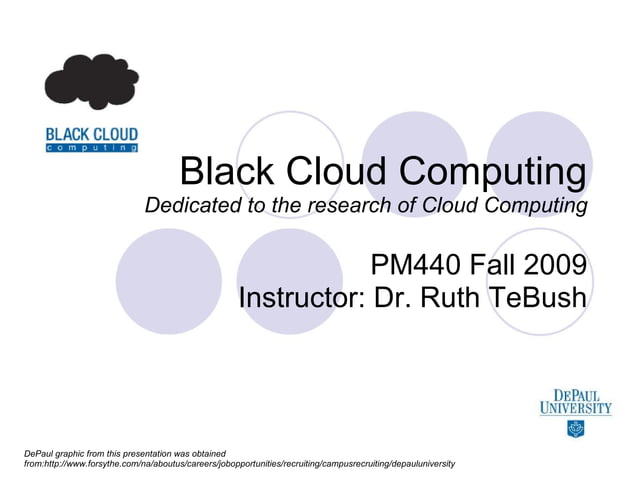 BLACK CLOUD
computing

Black Cloud Computing
Dedicated to the research of Cloud Computing

PM440 Fall 2009
Instructor: Dr. Ruth TeBush

DEPAUL
UNIVERSITY

DePaul graphic from this presentation was obtained from:http://www.forsythe.com/na/aboutus/careers/jobopportunities/recruiting/campusrecruiting/depauluniversity